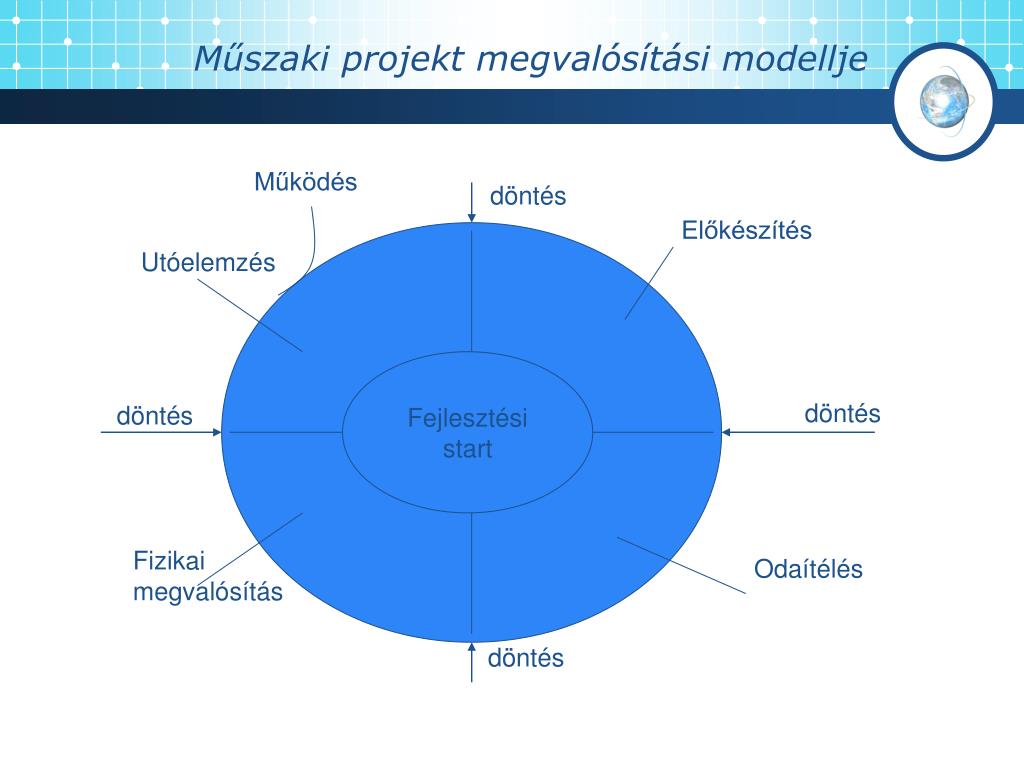 Műszaki projekt megvalósítási modellje

Működés

döntés

Előkészítés

Utóelemzés

döntés

Fejlesztési start

döntés

Fizikai megvalósítás

Odaítélés

döntés